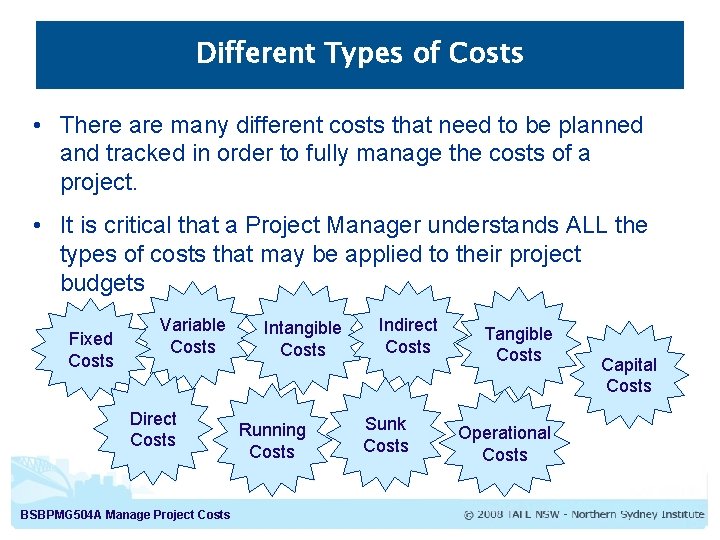 Different Types of Costs

• There are many different costs that need to be planned and tracked in order to fully manage the costs of a project.

• It is critical that a Project Manager understands ALL the types of costs that may be applied to their project budgets

Fixed Costs

Variable Costs

Intangible Costs

Indirect Costs

Tangible Costs

Capital Costs

Direct Costs

Running Costs

Sunk Costs

Operational Costs

BSBPMG504A Manage Project Costs

© 2008 TAFE NSW - Northern Sydney Institute